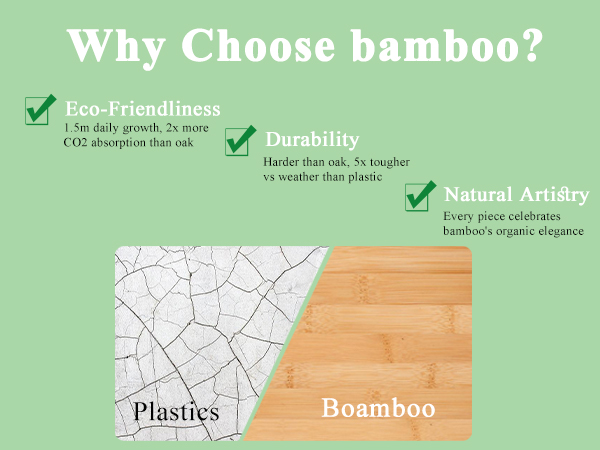 Why Choose bamboo?

Eco-Friendliness
1.5m daily growth, 2x more CO2 absorption than oak

Durability
Harder than oak, 5x tougher vs weather than plastic

Natural Artistry
Every piece celebrates bamboo's organic elegance

Plastics

Boamboo